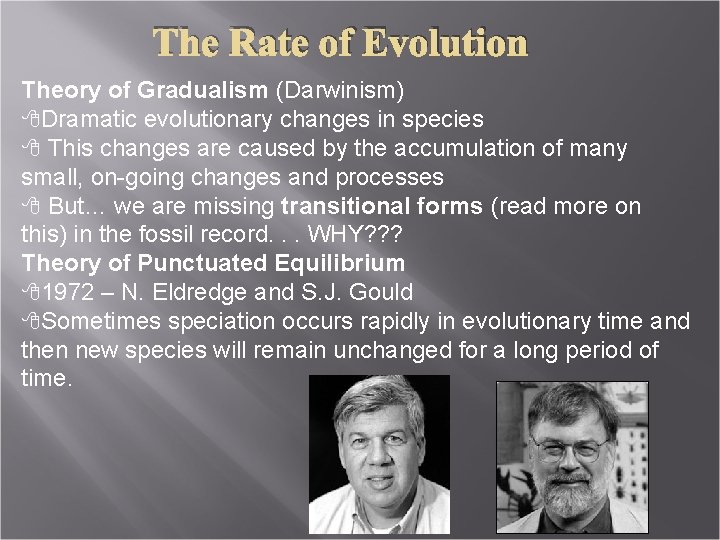 The Rate of Evolution

Theory of Gradualism (Darwinism)
Dramatic evolutionary changes in species
This changes are caused by the accumulation of many small, on-going changes and processes
But... we are missing transitional forms (read more on this) in the fossil record. . . WHY???
Theory of Punctuated Equilibrium
1972 – N. Eldredge and S.J. Gould
Sometimes speciation occurs rapidly in evolutionary time and then new species will remain unchanged for a long period of time.